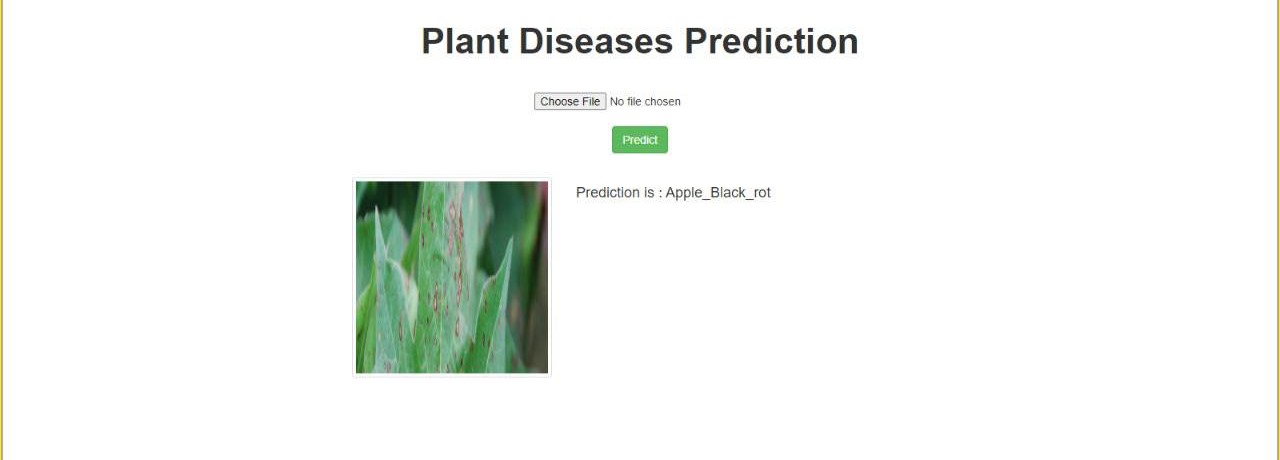 Plant Diseases Prediction

Choose File No file chosen

Predict

Prediction is : Apple_Black_rot